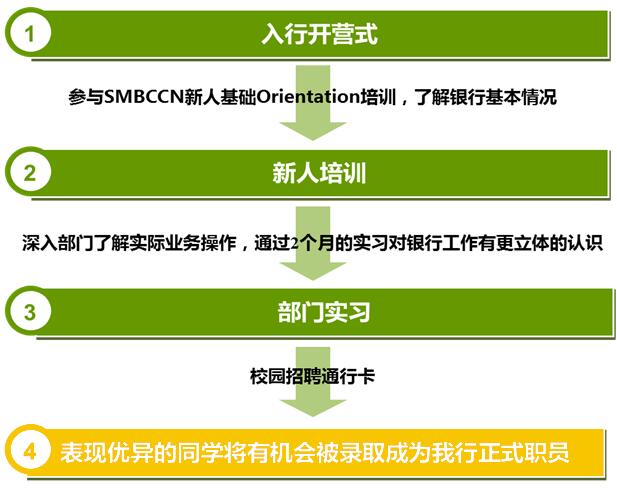 1
入行开营式

参与SMBCCN新人基础Orientation培训，了解银行基本情况

2
新人培训

深入部门了解实际业务操作，通过2个月的实习对银行工作有更立体的认识

3
部门实习

校园招聘通行卡

4
表现优异的同学将有机会被录取成为我行正式职员